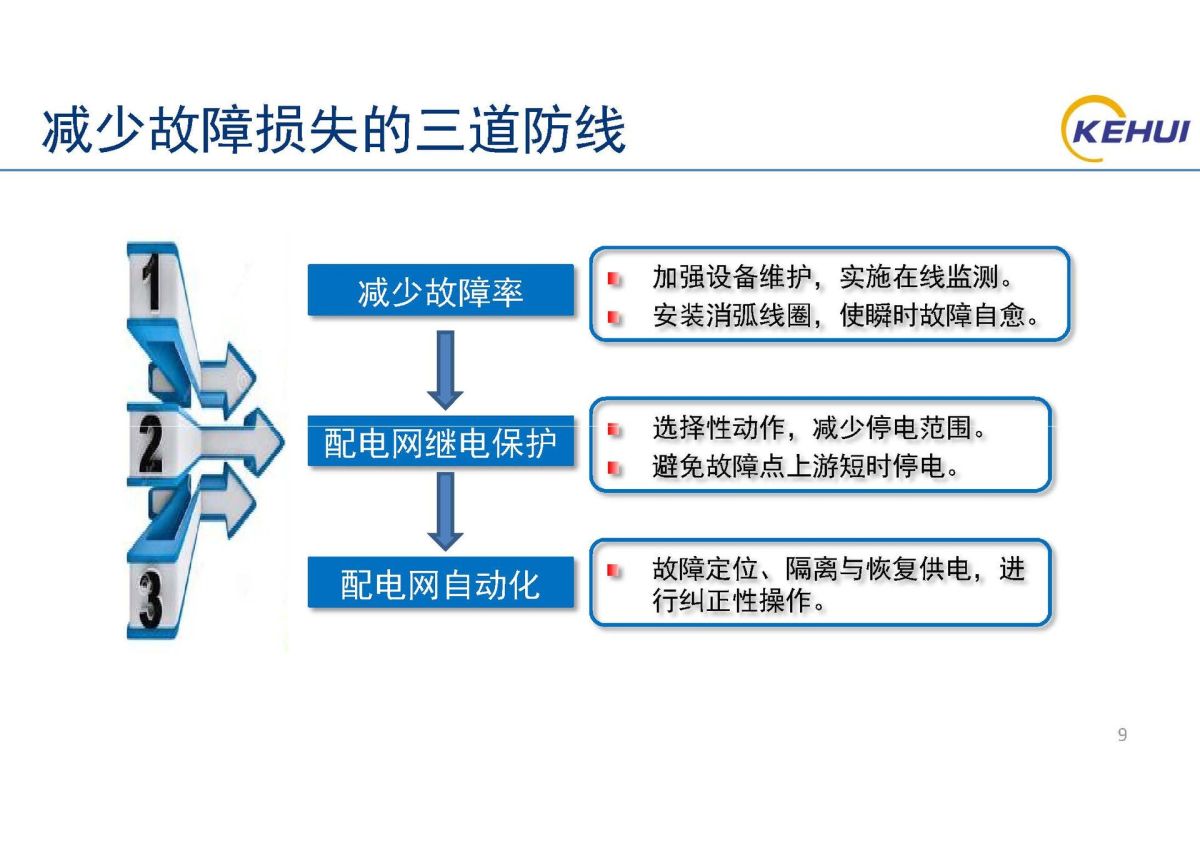 减少故障损失的三道防线

KEHUI

1

2

3

减少故障率

配电网继电保护

配电网自动化

加强设备维护，实施在线监测。
安装消弧线圈，使瞬时故障自愈。

选择性动作，减少停电范围。
避免故障点上游短时停电。

故障定位、隔离与恢复供电，进行纠正性操作。

9